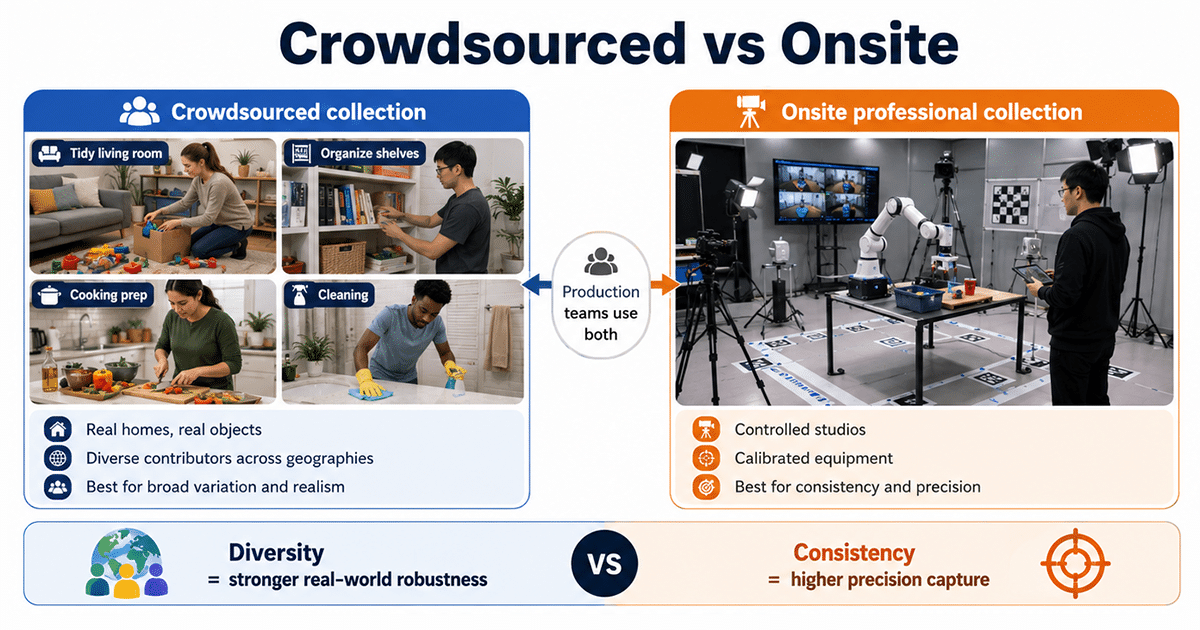 Crowdsourced vs Onsite

Crowdsourced collection

Tidy living room

Organize shelves

Cooking prep

Cleaning

Real homes, real objects
Diverse contributors across geographies
Best for broad variation and realism

Production teams use both

Onsite professional collection

Controlled studios
Calibrated equipment
Best for consistency and precision

Diversity
= stronger real-world robustness

VS

Consistency
= higher precision capture